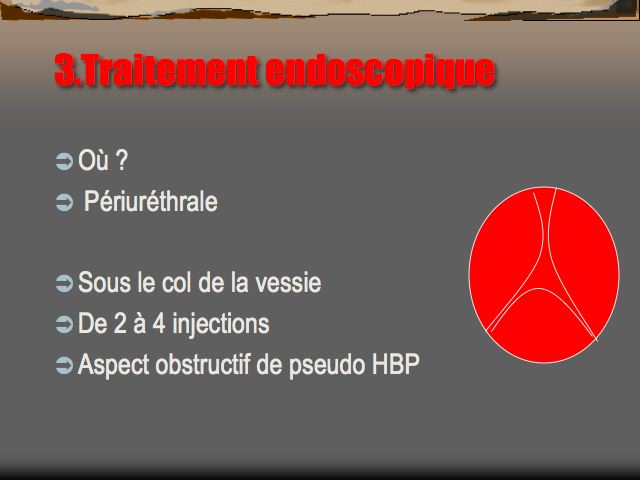 3.Traitement endoscopique

Où ?

Périuréthrale

Sous le col de la vessie

De 2 à 4 injections

Aspect obstructif de pseudo HBP